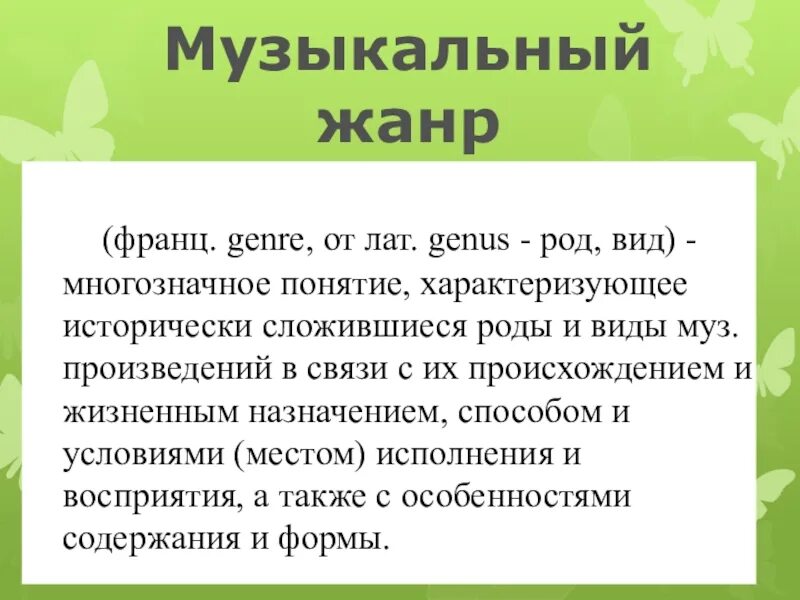 Музыкальный жанр

(франц. genre, от лат. genus - род, вид) - многозначное понятие, характеризующее исторически сложившиеся роды и виды муз. произведений в связи с их происхождением и жизненным назначением, способом и условиями (местом) исполнения и восприятия, а также с особенностями содержания и формы.